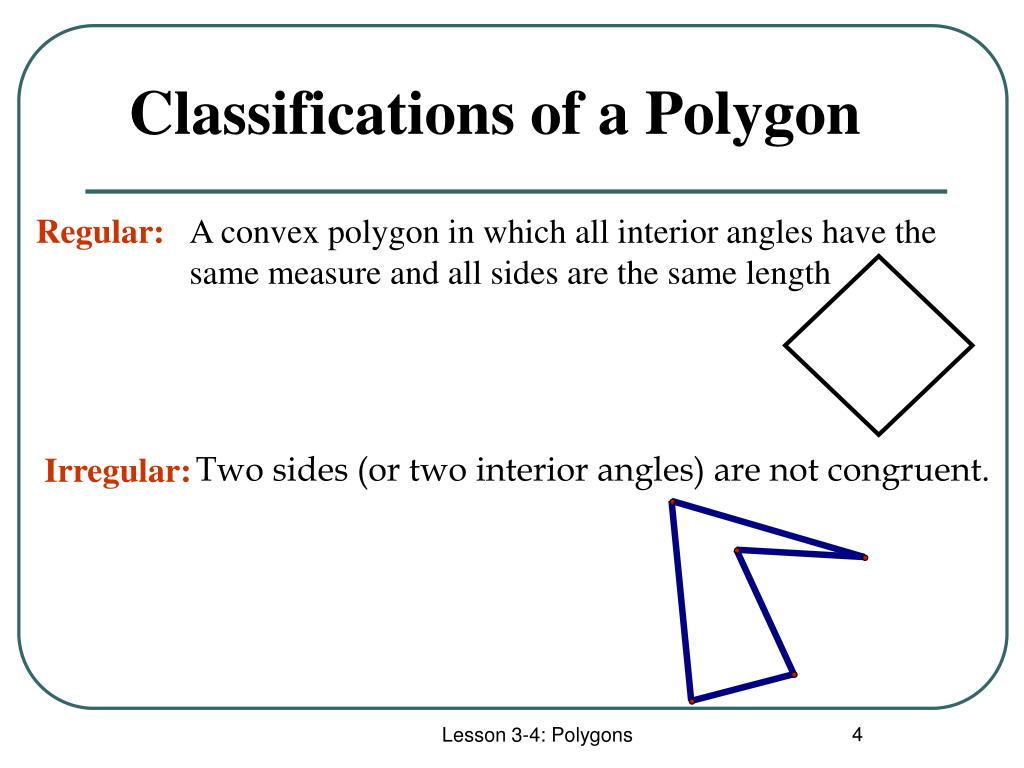 Classifications of a Polygon

Regular: A convex polygon in which all interior angles have the same measure and all sides are the same length

Irregular: Two sides (or two interior angles) are not congruent.

Lesson 3-4: Polygons

4